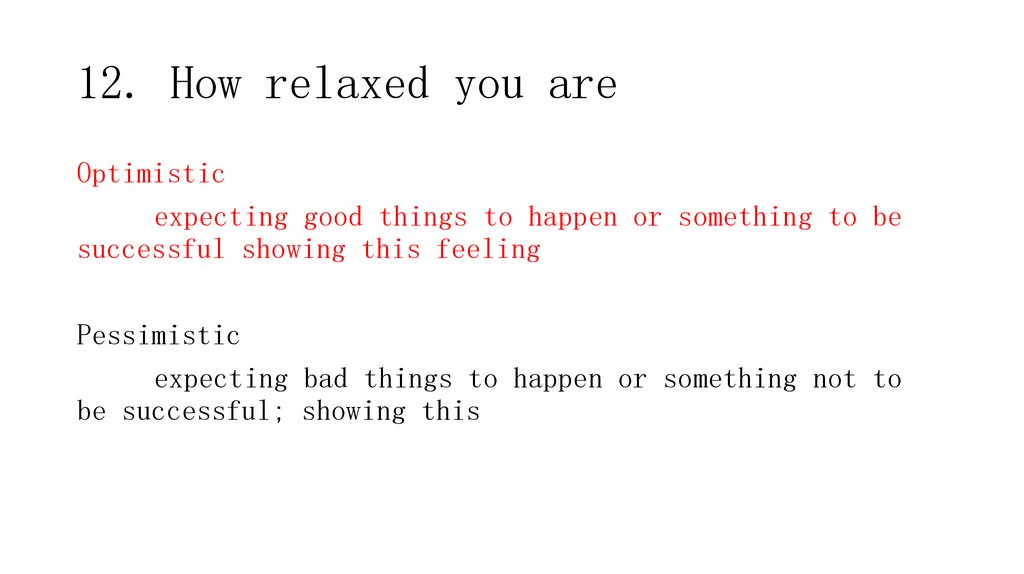 12. How relaxed you are

Optimistic

expecting good things to happen or something to be successful showing this feeling

Pessimistic

expecting bad things to happen or something not to be successful; showing this